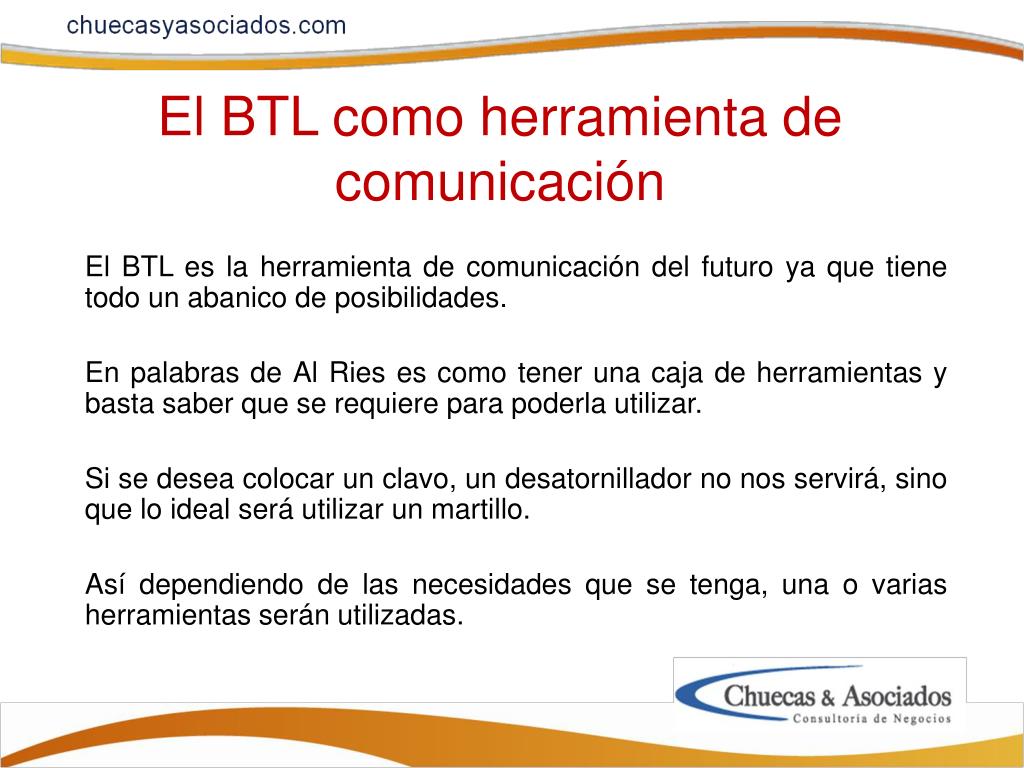 chuecasyasociados.com

El BTL como herramienta de comunicación

El BTL es la herramienta de comunicación del futuro ya que tiene todo un abanico de posibilidades.

En palabras de Al Ries es como tener una caja de herramientas y basta saber que se requiere para poderla utilizar.

Si se desea colocar un clavo, un desatornillador no nos servirá, sino que lo ideal será utilizar un martillo.

Así dependiendo de las necesidades que se tenga, una o varias herramientas serán utilizadas.

Chuecas & Asociados
Consultoría de Negocios